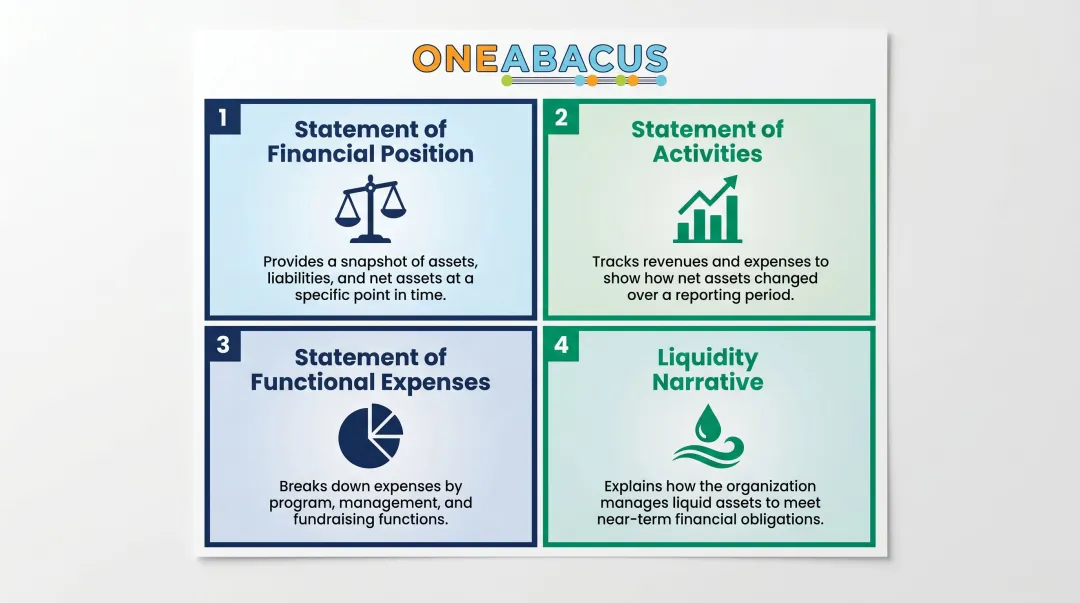 ONEABACUS

1
Statement of Financial Position

Provides a snapshot of assets, liabilities, and net assets at a specific point in time.

2
Statement of Activities

Tracks revenues and expenses to show how net assets changed over a reporting period.

3
Statement of Functional Expenses

Breaks down expenses by program, management, and fundraising functions.

4
Liquidity Narrative

Explains how the organization manages liquid assets to meet near-term financial obligations.